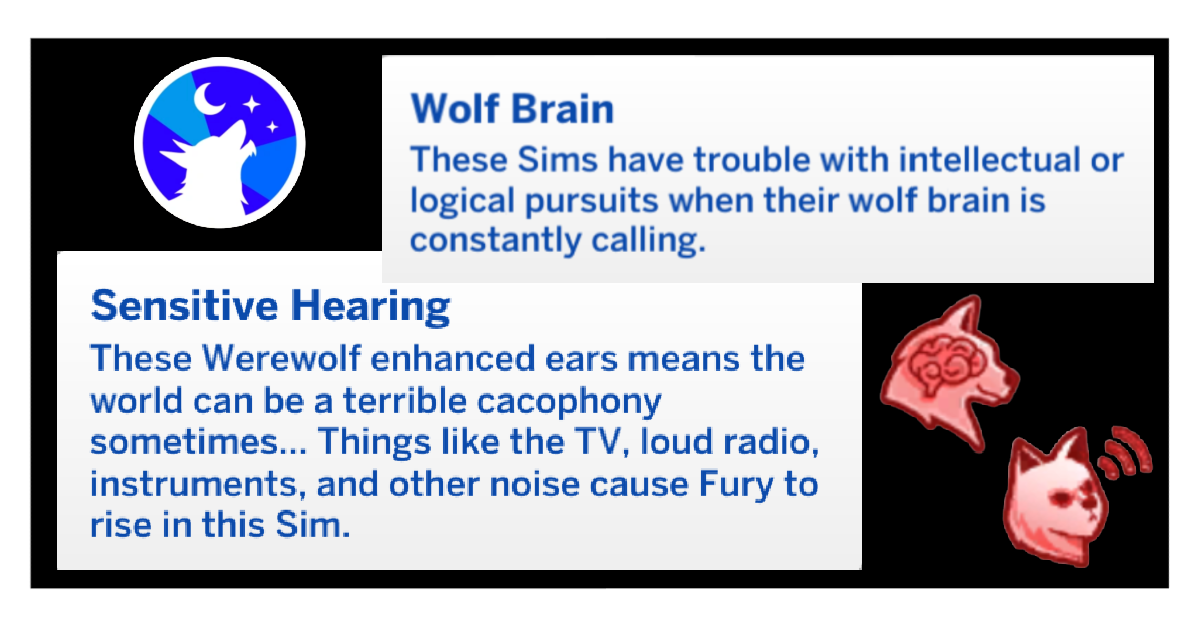 Wolf Brain

These Sims have trouble with intellectual or logical pursuits when their wolf brain is constantly calling.

Sensitive Hearing

These Werewolf enhanced ears means the world can be a terrible cacophony sometimes... Things like the TV, loud radio, instruments, and other noise cause Fury to rise in this Sim.